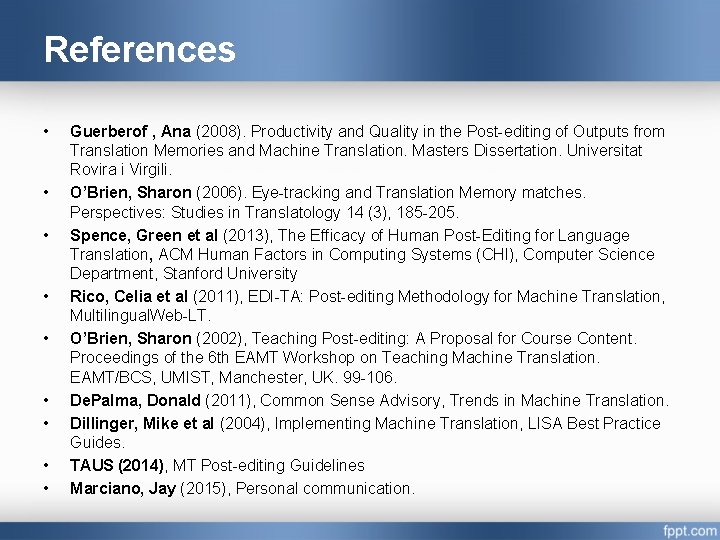 References

• Guerberof , Ana (2008). Productivity and Quality in the Post-editing of Outputs from Translation Memories and Machine Translation. Masters Dissertation. Universitat Rovira i Virgili.
• O'Brien, Sharon (2006). Eye-tracking and Translation Memory matches. Perspectives: Studies in Translatology 14 (3), 185-205.
• Spence, Green et al (2013), The Efficacy of Human Post-Editing for Language Translation, ACM Human Factors in Computing Systems (CHI), Computer Science Department, Stanford University
• Rico, Celia et al (2011), EDI-TA: Post-editing Methodology for Machine Translation, MultilingualWeb-LT.
• O'Brien, Sharon (2002), Teaching Post-editing: A Proposal for Course Content. Proceedings of the 6th EAMT Workshop on Teaching Machine Translation. EAMT/BCS, UMIST, Manchester, UK. 99-106.
• DePalma, Donald (2011), Common Sense Advisory, Trends in Machine Translation.
• Dillinger, Mike et al (2004), Implementing Machine Translation, LISA Best Practice Guides.
• TAUS (2014), MT Post-editing Guidelines
• Marciano, Jay (2015), Personal communication.

fppt.com